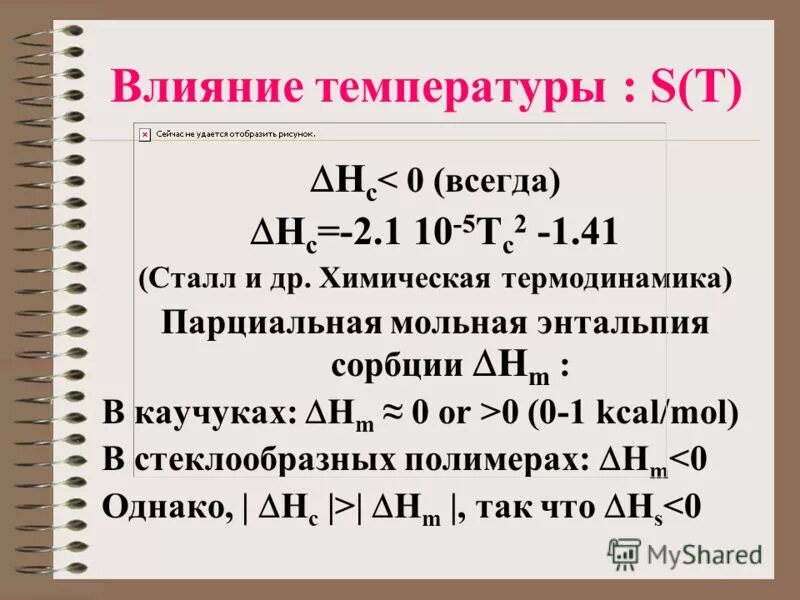 Влияние температуры : S(T)

Сейчас не удается отобразить рисунок.

$\Delta H_c < 0$ (всегда)

$\Delta H_c = -2.1\ 10^{-5} T_c^2 - 1.41$

(Сталл и др. Химическая термодинамика)

Парциальная мольная энтальпия сорбции $\Delta H_m$ :

В каучуках: $\Delta H_m \approx 0$ or $>0$ (0-1 kcal/mol)

В стеклообразных полимерах: $\Delta H_m < 0$

Однако, $| \Delta H_c | > | \Delta H_m |$, так что $\Delta H_s < 0$

MyShared